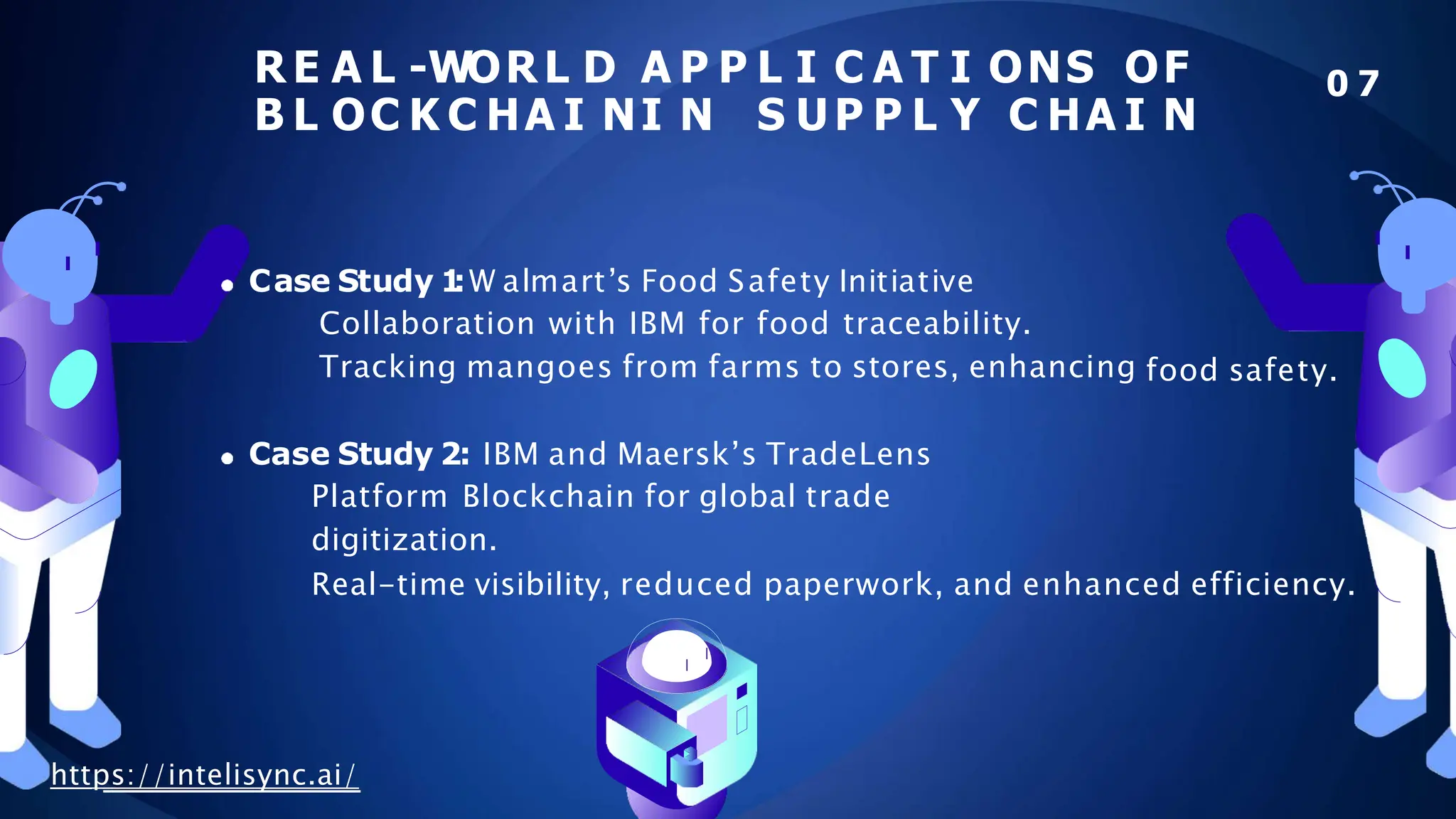 REAL-WORLD APPLICATIONS OF BLOCKCHAININ SUPPLY CHAIN

07

• Case Study 1: Walmart's Food Safety Initiative
Collaboration with IBM for food traceability.
Tracking mangoes from farms to stores, enhancing food safety.

• Case Study 2: IBM and Maersk's TradeLens
Platform Blockchain for global trade digitization.
Real-time visibility, reduced paperwork, and enhanced efficiency.

https://intelisync.ai/